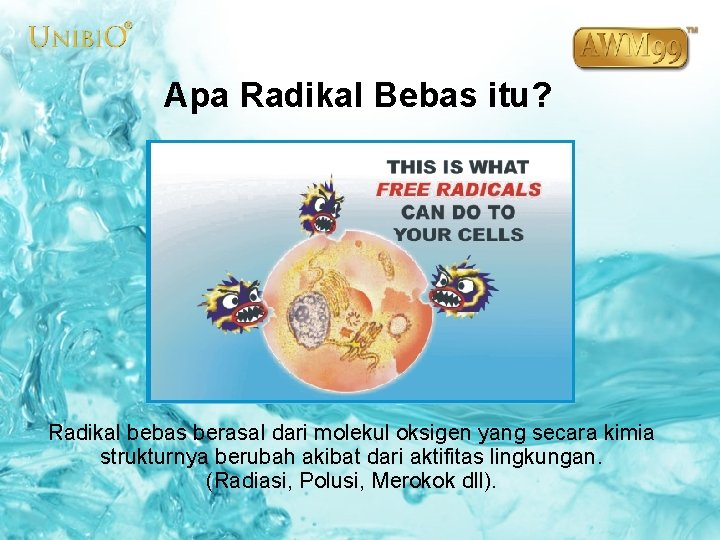 UNIBIO®

AWM99™

Apa Radikal Bebas itu?

THIS IS WHAT FREE RADICALS CAN DO TO YOUR CELLS

Radikal bebas berasal dari molekul oksigen yang secara kimia strukturnya berubah akibat dari aktifitas lingkungan. (Radiasi, Polusi, Merokok dll).